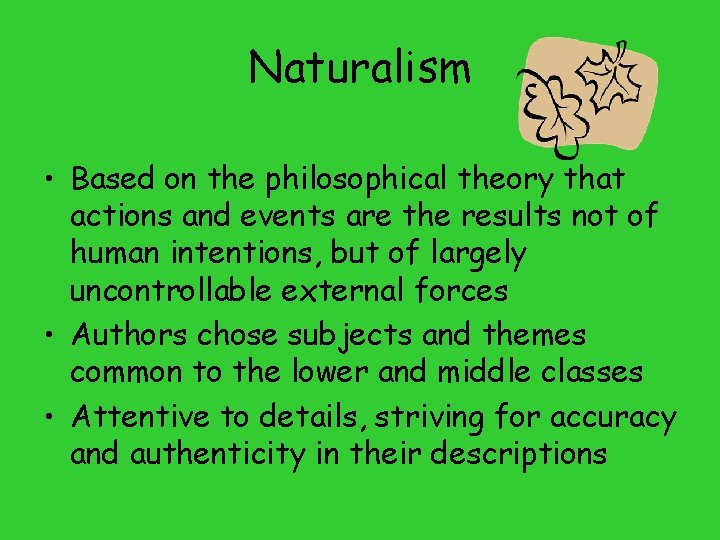 Naturalism

• Based on the philosophical theory that actions and events are the results not of human intentions, but of largely uncontrollable external forces
• Authors chose subjects and themes common to the lower and middle classes
• Attentive to details, striving for accuracy and authenticity in their descriptions